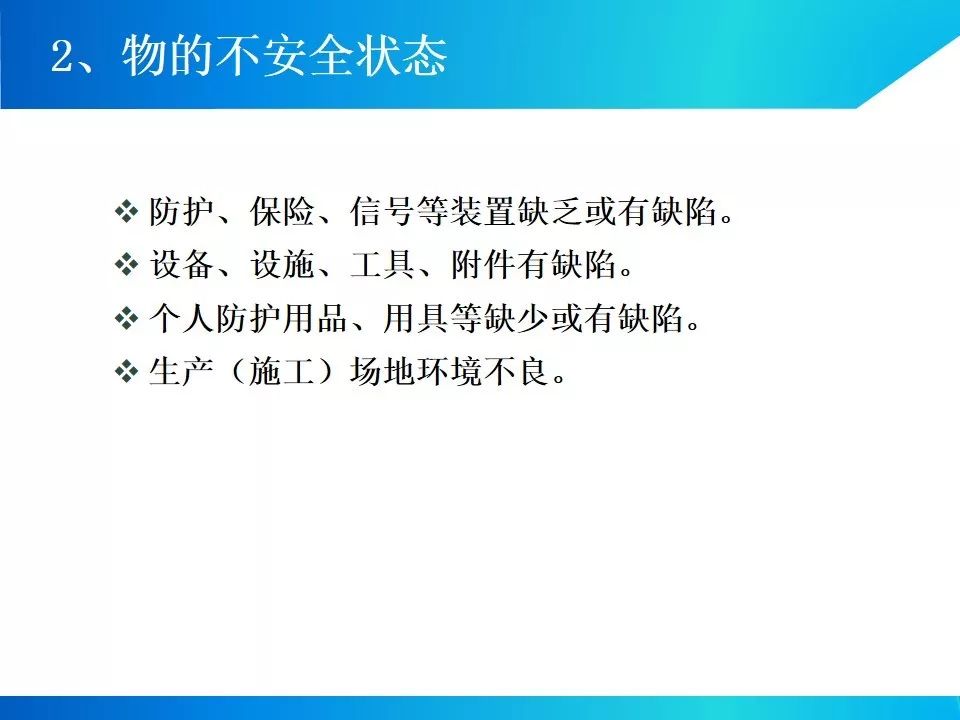 2、物的不安全状态

❖ 防护、保险、信号等装置缺乏或有缺陷。
❖ 设备、设施、工具、附件有缺陷。
❖ 个人防护用品、用具等缺少或有缺陷。
❖ 生产（施工）场地环境不良。